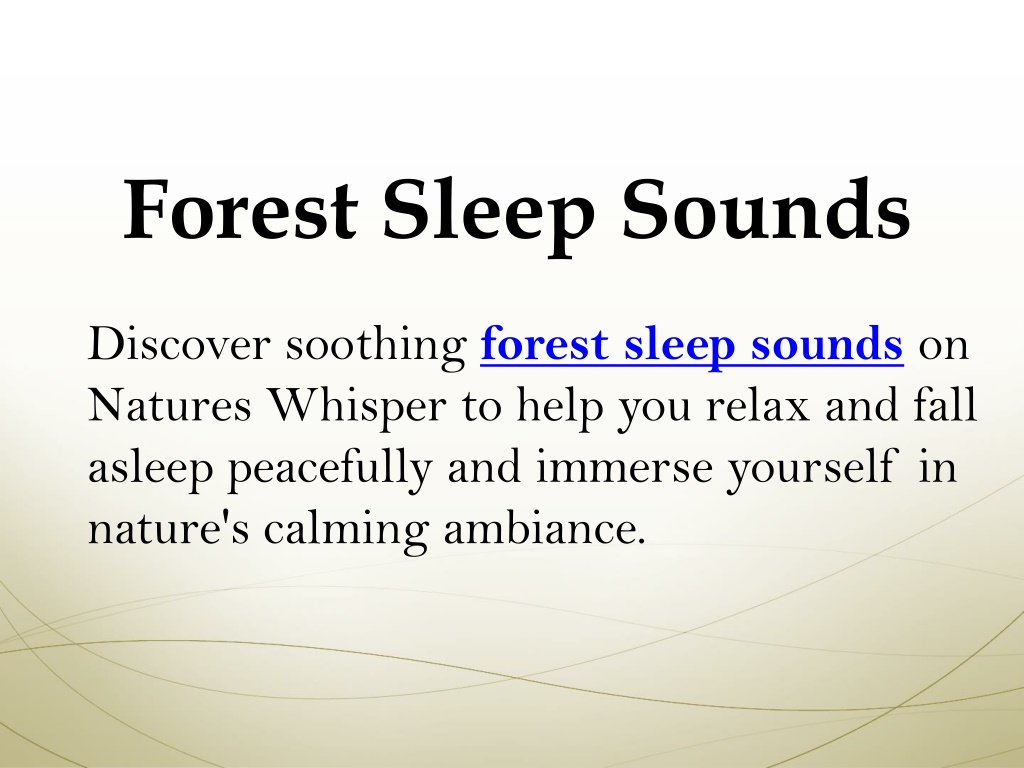 Forest Sleep Sounds

Discover soothing forest sleep sounds on Natures Whisper to help you relax and fall asleep peacefully and immerse yourself in nature's calming ambiance.